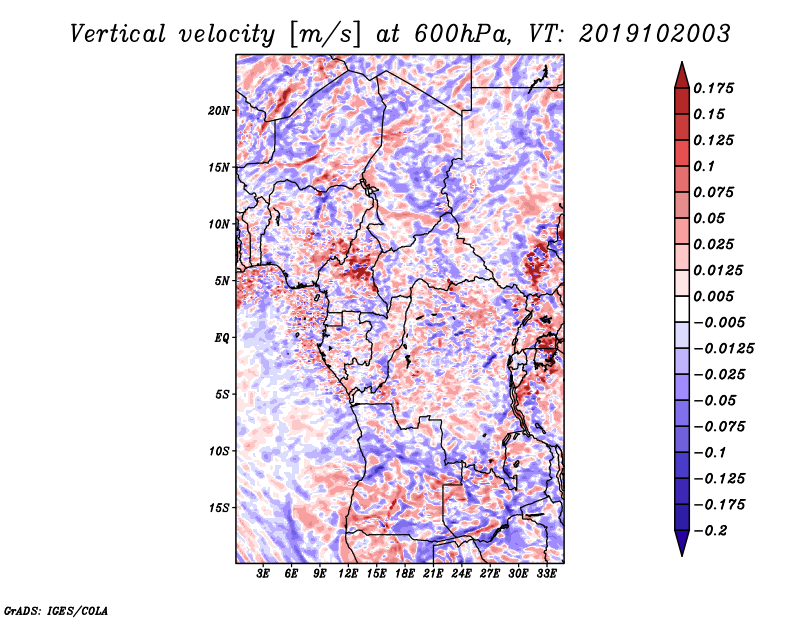 Vertical velocity [m/s] at 600hPa, VT: 2019102003

20N
15N
10N
5N
EQ
5S
10S
15S

3E 6E 9E 12E 15E 18E 21E 24E 27E 30E 33E

0.175
0.15
0.125
0.1
0.075
0.05
0.025
0.0125
0.005
−0.005
−0.0125
−0.025
−0.05
−0.075
−0.1
−0.125
−0.175
−0.2

GrADS: IGES/COLA